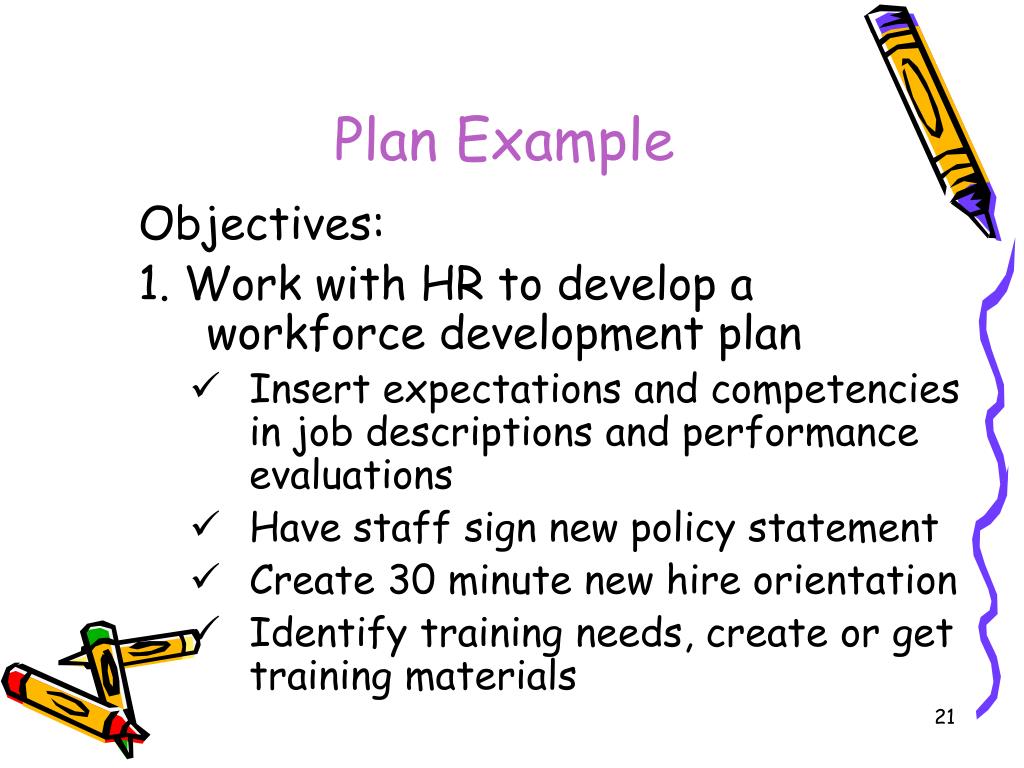 Plan Example

Objectives:

1. Work with HR to develop a workforce development plan

✓ Insert expectations and competencies in job descriptions and performance evaluations
✓ Have staff sign new policy statement
✓ Create 30 minute new hire orientation
✓ Identify training needs, create or get training materials

21